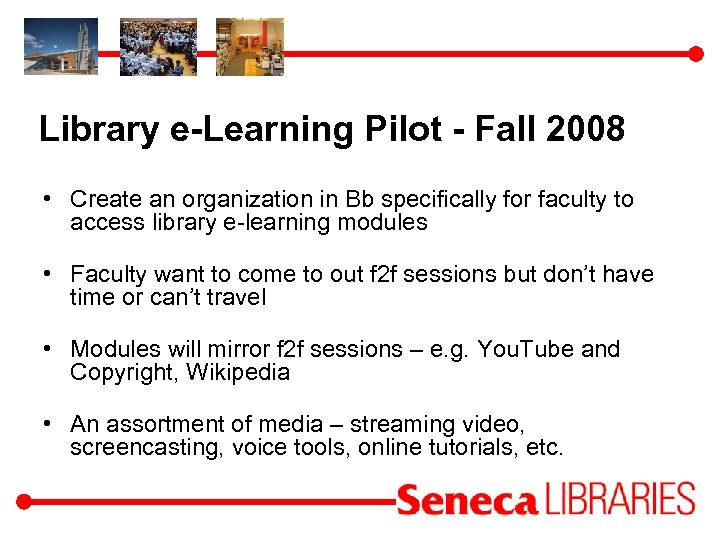 Library e-Learning Pilot - Fall 2008

• Create an organization in Bb specifically for faculty to access library e-learning modules

• Faculty want to come to out f2f sessions but don't have time or can't travel

• Modules will mirror f2f sessions – e.g. YouTube and Copyright, Wikipedia

• An assortment of media – streaming video, screencasting, voice tools, online tutorials, etc.

Seneca LIBRARIES